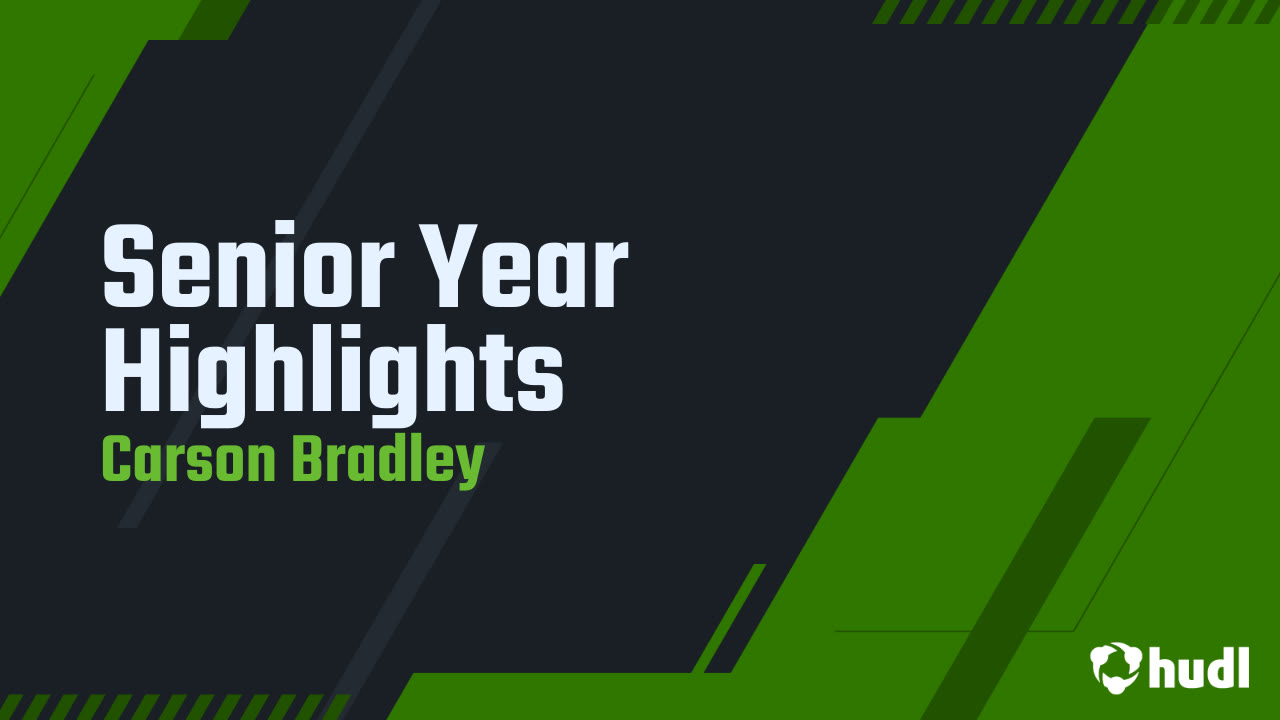 Senior Year Highlights
Carson Bradley

hudl